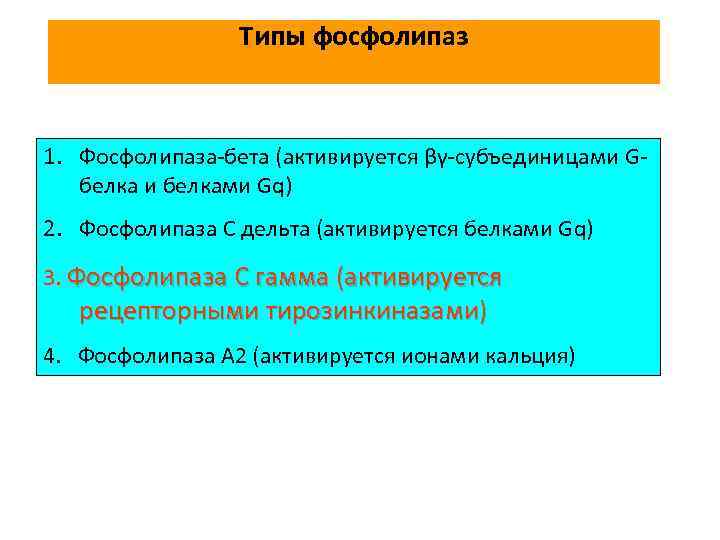 Типы фосфолипаз

1. Фосфолипаза-бета (активируется βγ-субъединицами G-белка и белками Gq)

2. Фосфолипаза С дельта (активируется белками Gq)

3. Фосфолипаза С гамма (активируется рецепторными тирозинкиназами)

4. Фосфолипаза А2 (активируется ионами кальция)